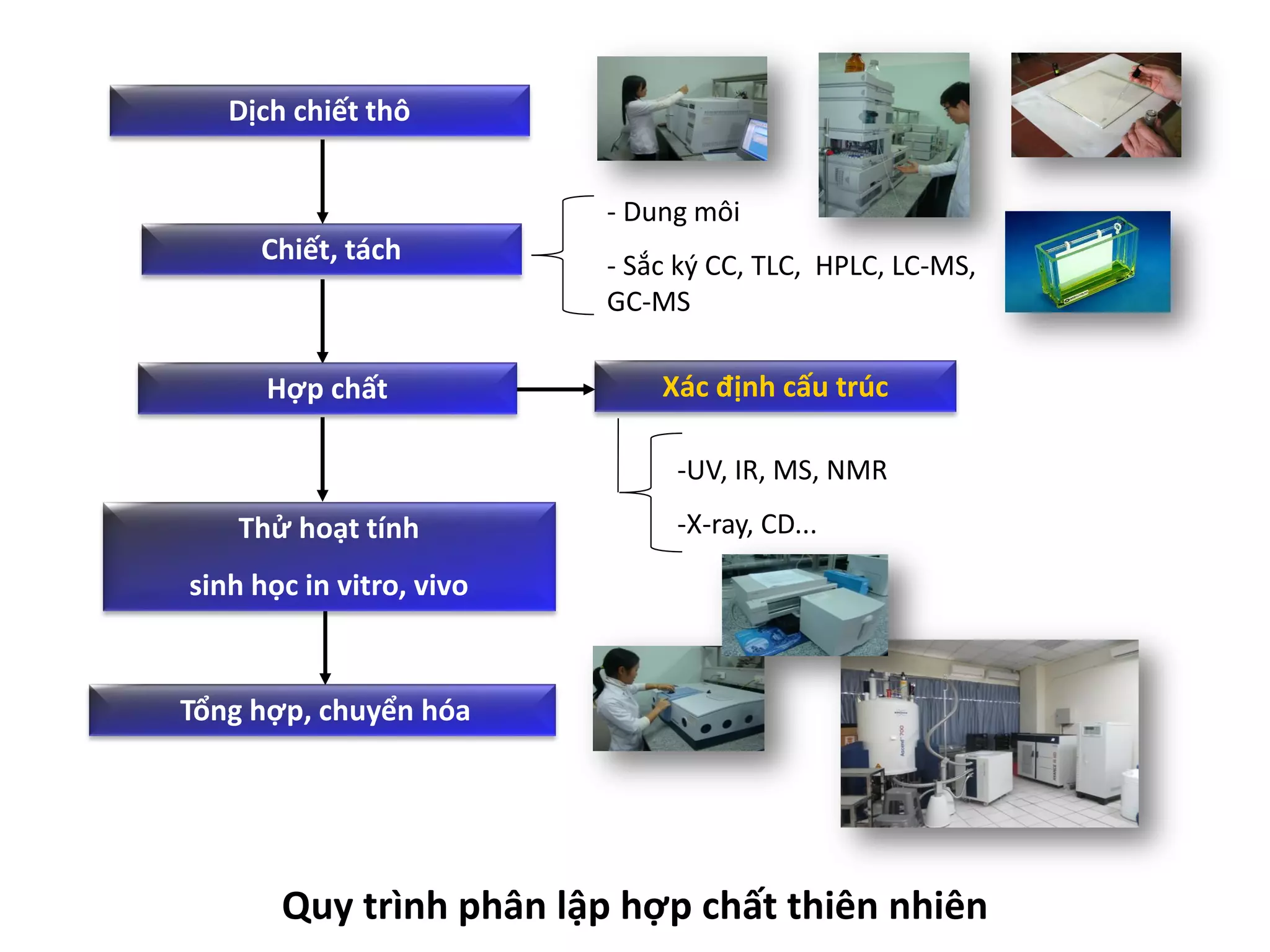 Dịch chiết thô

Chiết, tách

- Dung môi

- Sắc ký CC, TLC, HPLC, LC-MS, GC-MS

Hợp chất

Xác định cấu trúc

-UV, IR, MS, NMR

-X-ray, CD...

Thử hoạt tính

sinh học in vitro, vivo

Tổng hợp, chuyển hóa

Quy trình phân lập hợp chất thiên nhiên